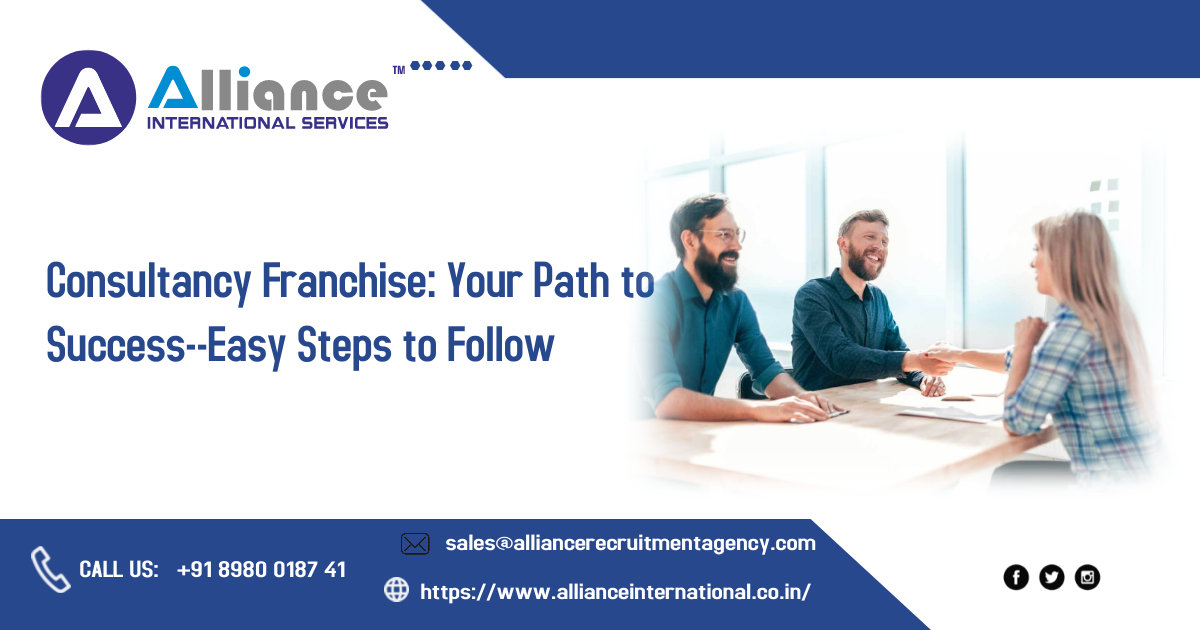 Alliance™
INTERNATIONAL SERVICES

Consultancy Franchise: Your Path to Success--Easy Steps to Follow

CALL US: +91 8980 0187 41

sales@alliancerecruitmentagency.com

https://www.allianceinternational.co.in/